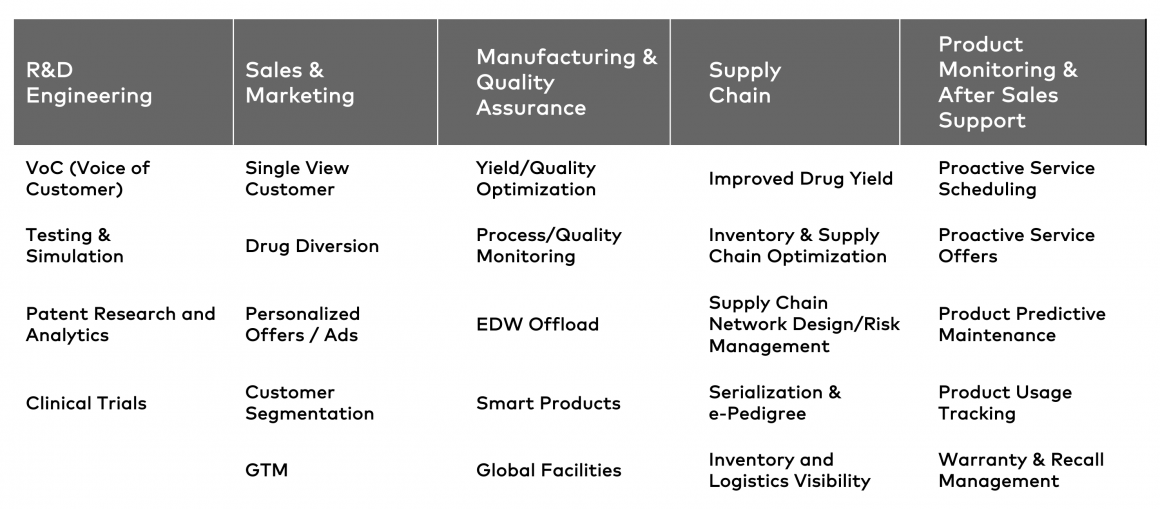 | R&D Engineering | Sales & Marketing | Manufacturing & Quality Assurance | Supply Chain | Product Monitoring & After Sales Support |
|---|---|---|---|---|
| VoC (Voice of Customer) | Single View Customer | Yield/Quality Optimization | Improved Drug Yield | Proactive Service Scheduling |
| Testing & Simulation | Drug Diversion | Process/Quality Monitoring | Inventory & Supply Chain Optimization | Proactive Service Offers |
| Patent Research and Analytics | Personalized Offers / Ads | EDW Offload | Supply Chain Network Design/Risk Management | Product Predictive Maintenance |
| Clinical Trials | Customer Segmentation | Smart Products | Serialization & e-Pedigree | Product Usage Tracking |
| | GTM | Global Facilities | Inventory and Logistics Visibility | Warranty & Recall Management |